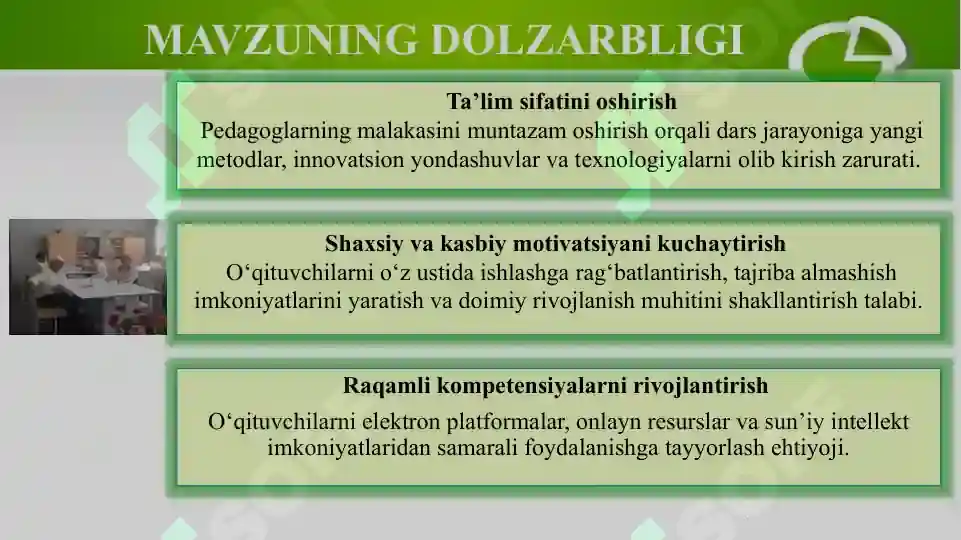 MAVZUNING DOLZARBLIGI

Ta’lim sifatini oshirish
Pedagoglarning malakasini muntazam oshirish orqali dars jarayoniga yangi metodlar, innovatsion yondashuvlar va texnologiyalarni olib kirish zarurati.

Shaxsiy va kasbiy motivatsiyani kuchaytirish
O‘qituvchilarni o‘z ustida ishlashga rag‘batlantirish, tajriba almashish imkoniyatlarini yaratish va doimiy rivojlanish muhitini shakllantirish talabi.

Raqamli kompetensiyalarni rivojlantirish
O‘qituvchilarni elektron platformalar, onlayn resurslar va sun’iy intellekt imkoniyatlaridan samarali foydalanishga tayyorlash ehtiyoji.